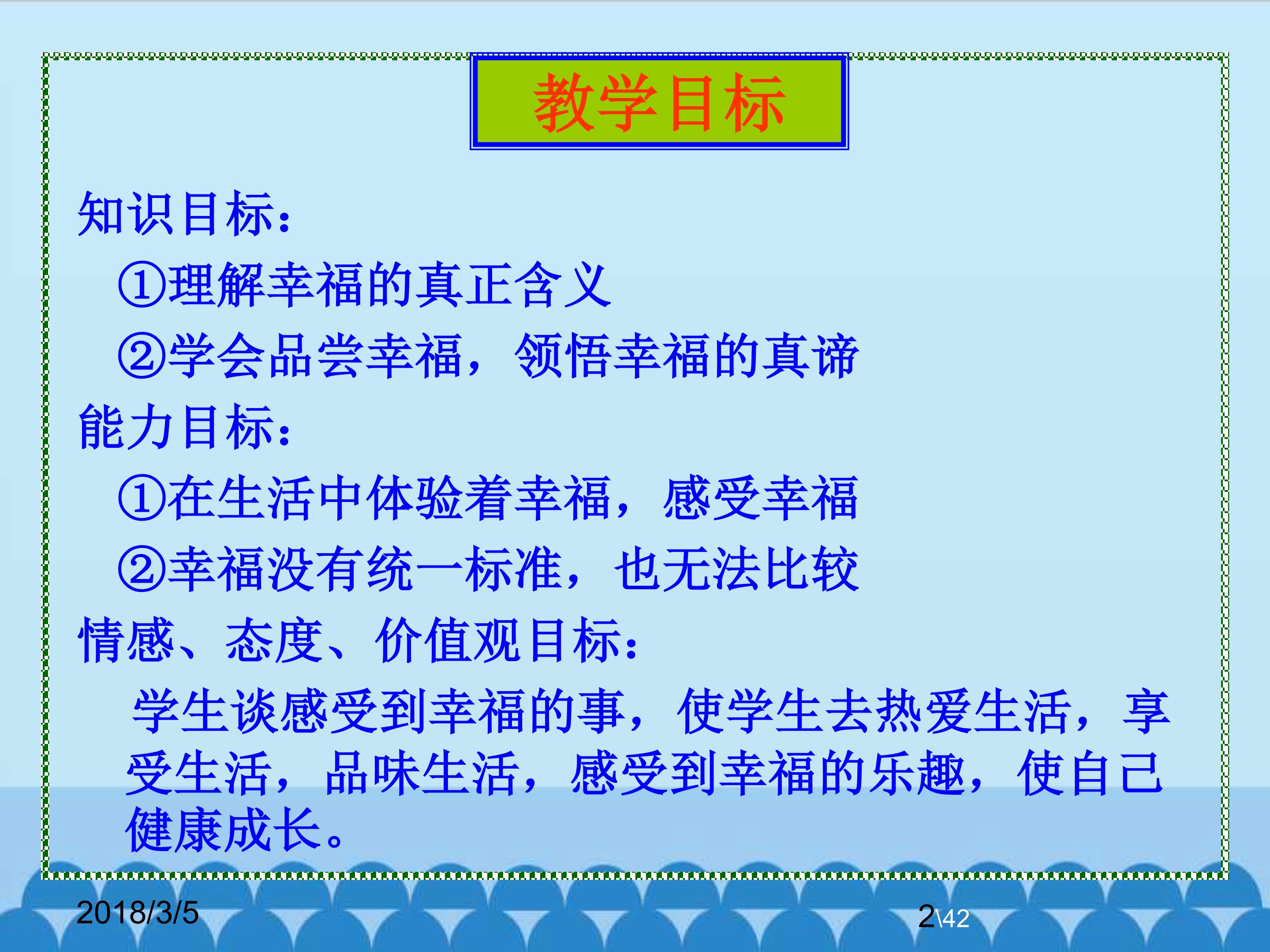 教学目标

知识目标：

①理解幸福的真正含义

②学会品尝幸福，领悟幸福的真谛

能力目标：

①在生活中体验着幸福，感受幸福

②幸福没有统一标准，也无法比较

情感、态度、价值观目标：

学生谈感受到幸福的事，使学生去热爱生活，享受生活，品味生活，感受到幸福的乐趣，使自己健康成长。

2018/3/5

2\42